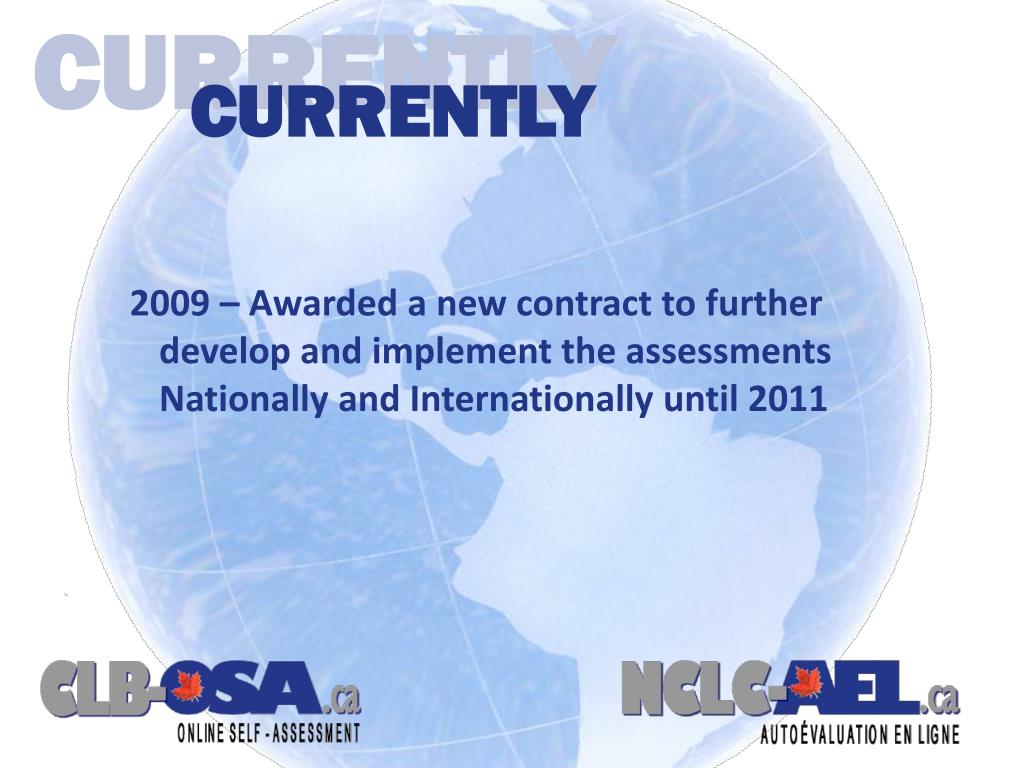 CURRENTLY
CURRENTLY

2009 – Awarded a new contract to further develop and implement the assessments Nationally and Internationally until 2011

CLB-OSA.ca
ONLINE SELF - ASSESSMENT

NCLC-AEL.ca
AUTOÉVALUATION EN LIGNE